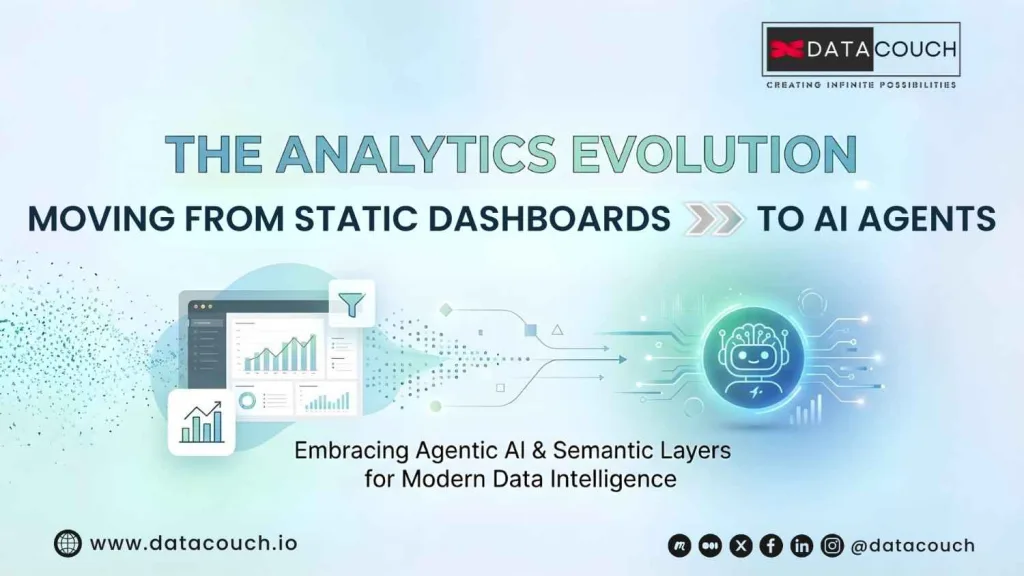 DATACOUCH
CREATING INFINITE POSSIBILITIES

THE ANALYTICS EVOLUTION

MOVING FROM STATIC DASHBOARDS TO AI AGENTS

Embracing Agentic AI & Semantic Layers for Modern Data Intelligence

www.datacouch.io

@datacouch